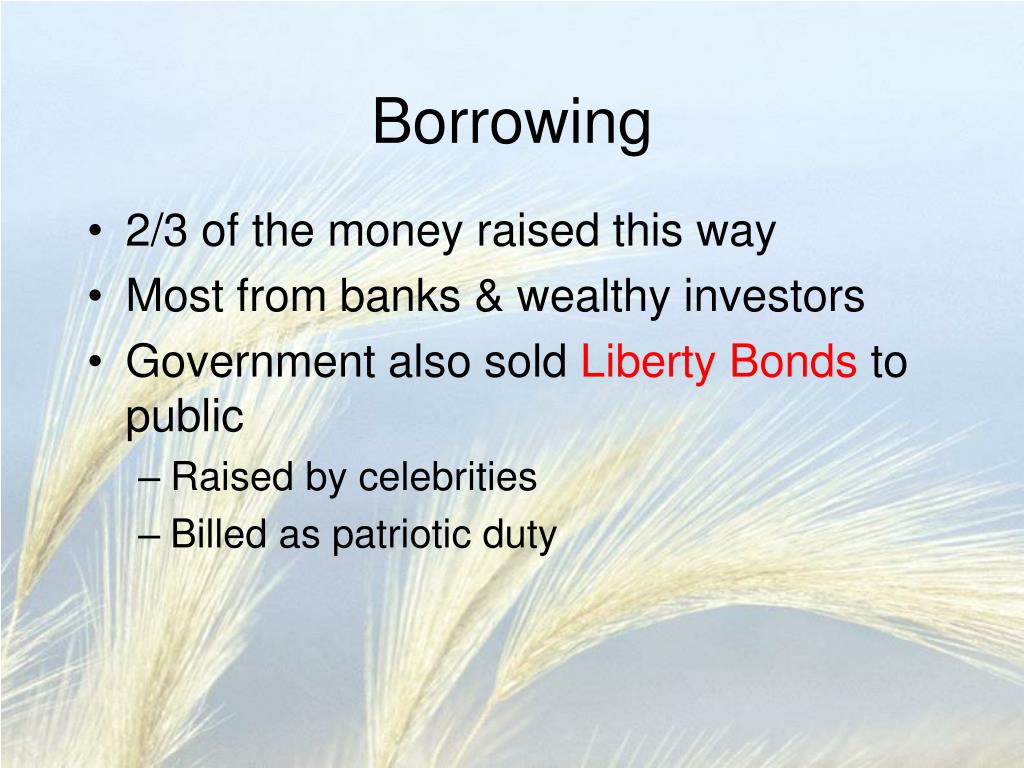 Borrowing

• 2/3 of the money raised this way
• Most from banks & wealthy investors
• Government also sold Liberty Bonds to public
  – Raised by celebrities
  – Billed as patriotic duty